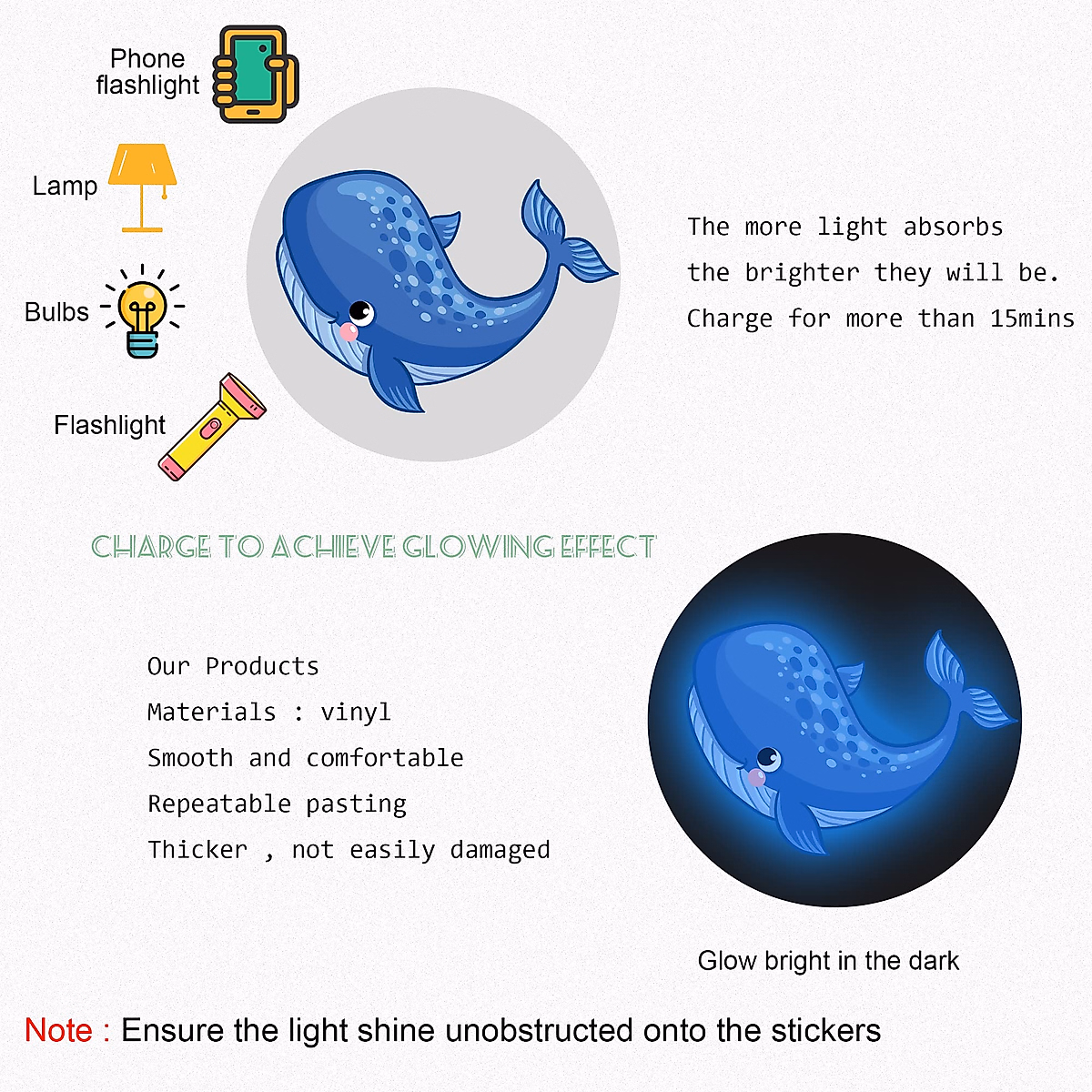 Phone flashlight

Lamp

Bulbs

Flashlight

The more light absorbs
the brighter they will be.
Charge for more than 15mins

CHARGE TO ACHIEVE GLOWING EFFECT

Our Products
Materials : vinyl
Smooth and comfortable
Repeatable pasting
Thicker , not easily damaged

Glow bright in the dark

Note : Ensure the light shine unobstructed onto the stickers